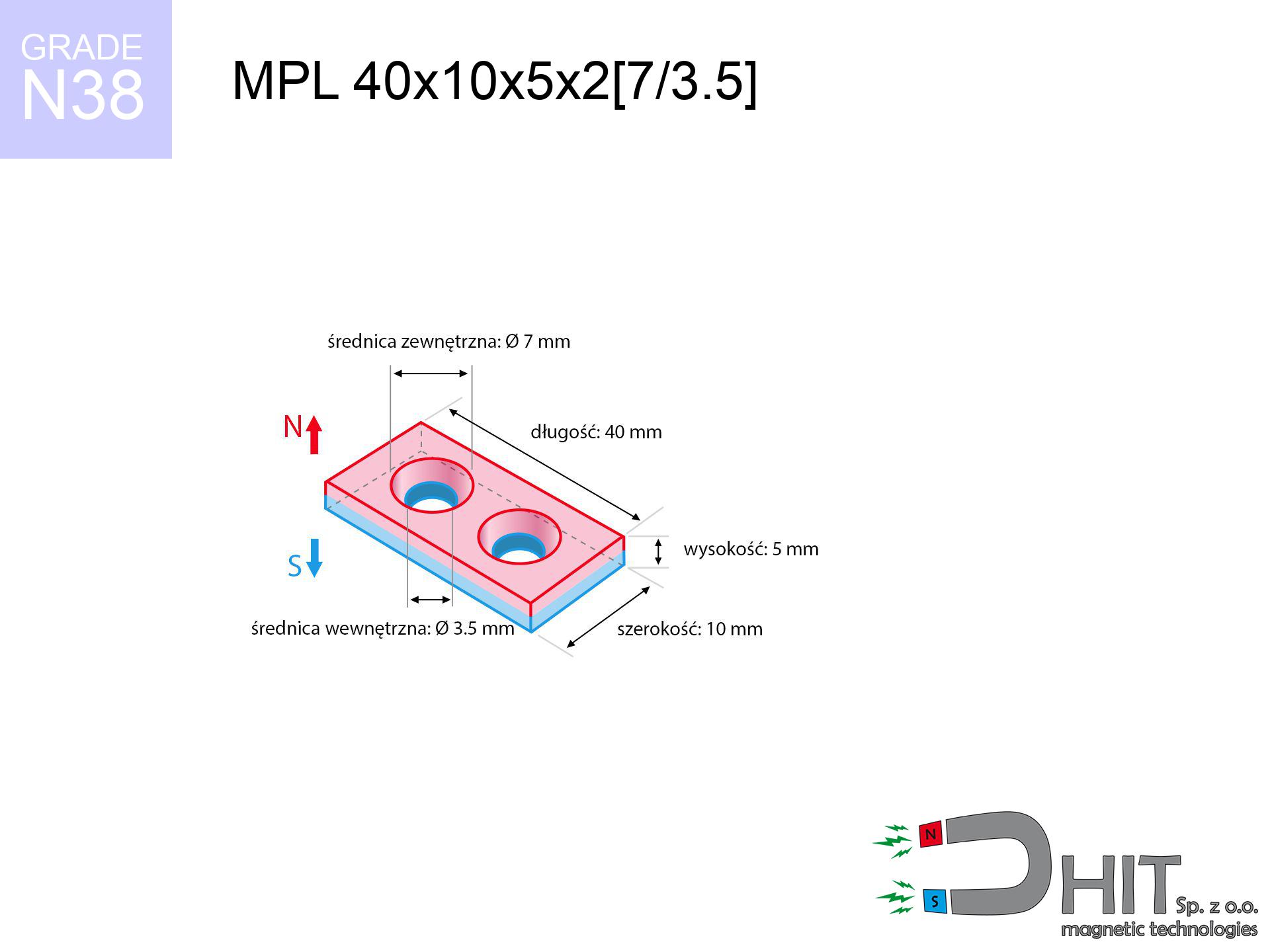 GRADE
N38

MPL 40x10x5x2[7/3.5]

średnica zewnętrzna: Ø 7 mm

N

długość: 40 mm

wysokość: 5 mm

S

średnica wewnętrzna: Ø 3.5 mm

szerokość: 10 mm

N

S

HIT Sp. z o.o.
magnetic technologies